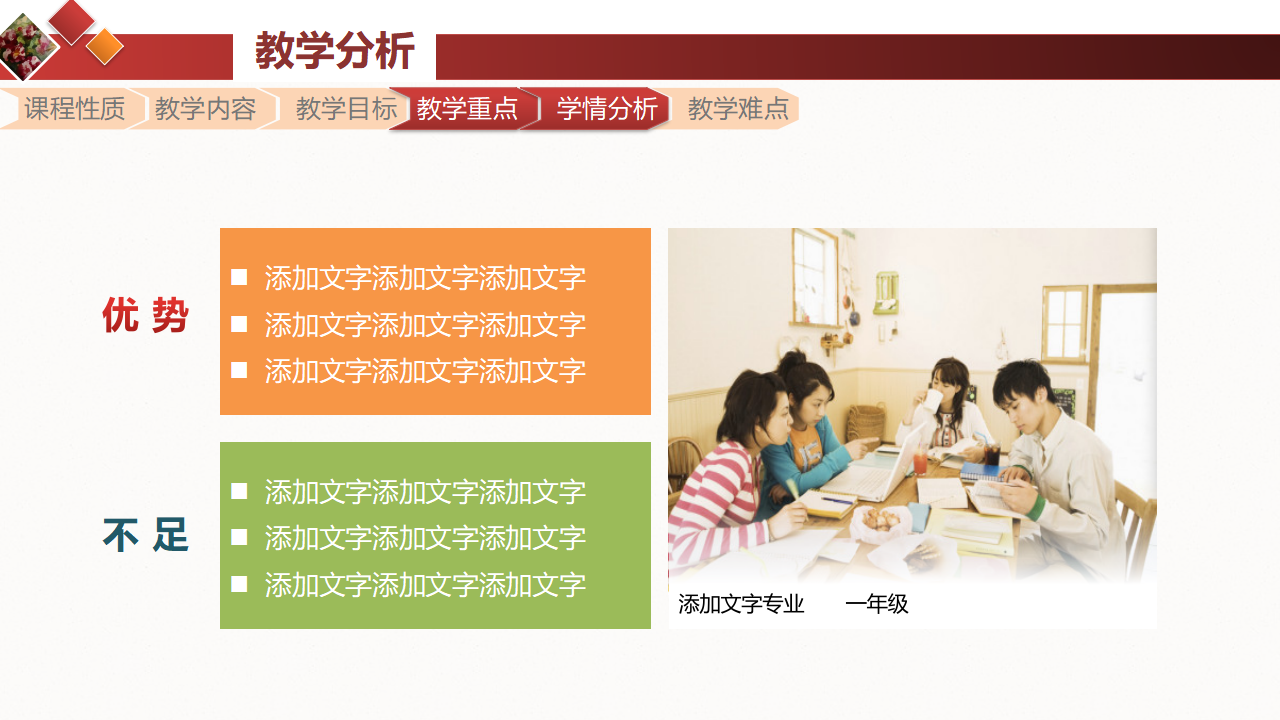 教学分析

课程性质 教学内容 教学目标 教学重点 学情分析 教学难点

优 势

■ 添加文字添加文字添加文字
■ 添加文字添加文字添加文字
■ 添加文字添加文字添加文字

不 足

■ 添加文字添加文字添加文字
■ 添加文字添加文字添加文字
■ 添加文字添加文字添加文字

添加文字专业 一年级